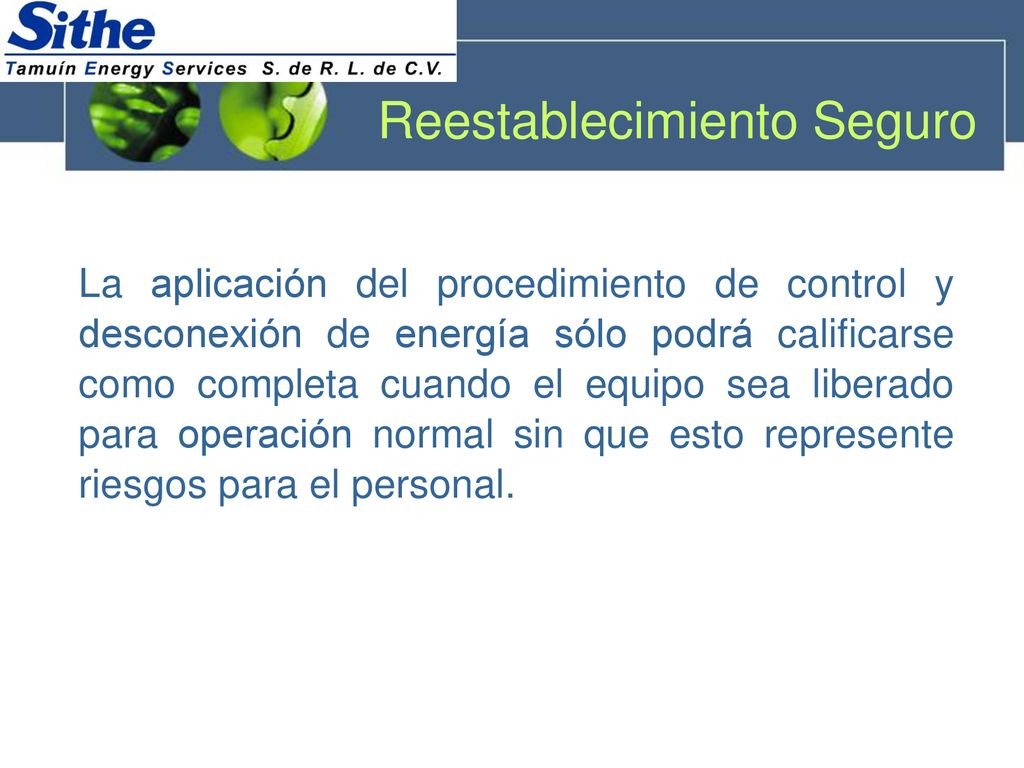 Sithe
Tamuín Energy Services S. de R. L. de C.V.

Reestablecimiento Seguro

La aplicación del procedimiento de control y desconexión de energía sólo podrá calificarse como completa cuando el equipo sea liberado para operación normal sin que esto represente riesgos para el personal.